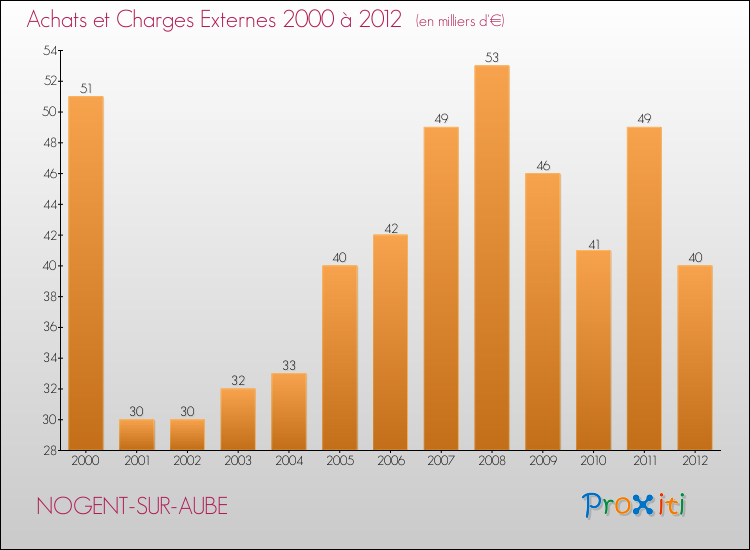 Achats et Charges Externes 2000 à 2012 (en milliers d'€)

54
52
50
48
46
44
42
40
38
36
34
32
30
28

51
30
30
32
33
40
42
49
53
46
41
49
40

2000
2001
2002
2003
2004
2005
2006
2007
2008
2009
2010
2011
2012

NOGENT-SUR-AUBE

Proxiti